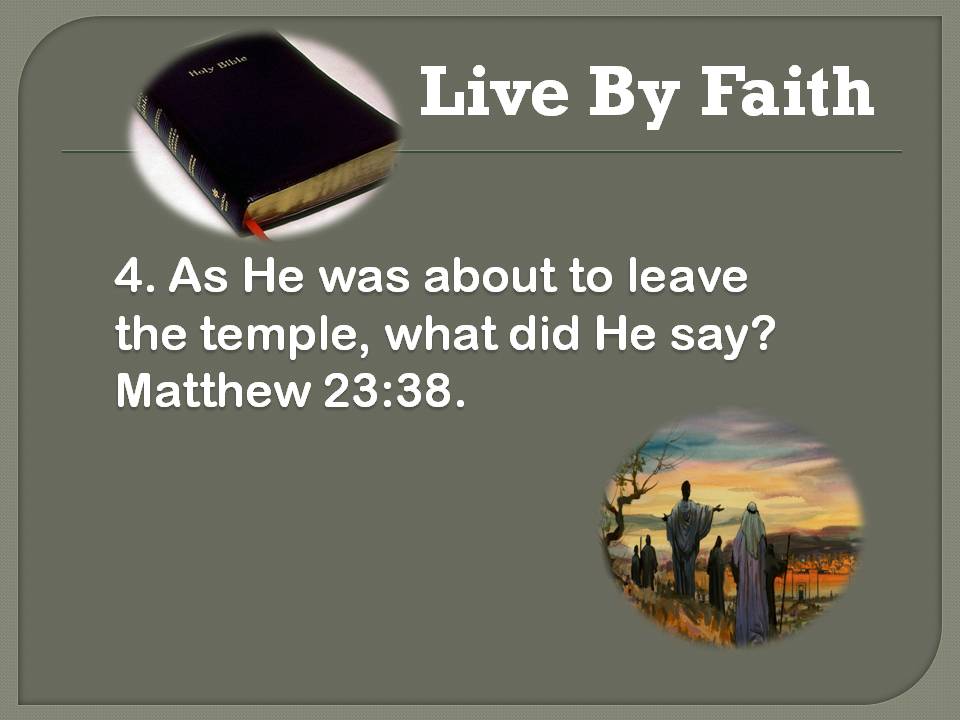 Holy Bible

Live By Faith

4. As He was about to leave the temple, what did He say? Matthew 23:38.